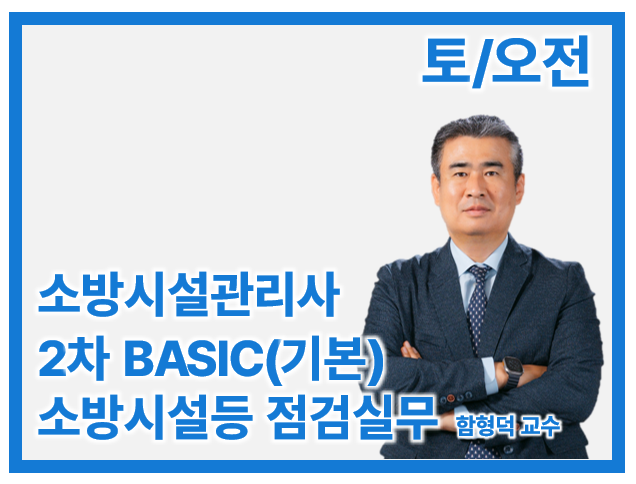 토/오전

소방시설관리사
2차 BASIC(기본)
소방시설등 점검실무 함형덕 교수